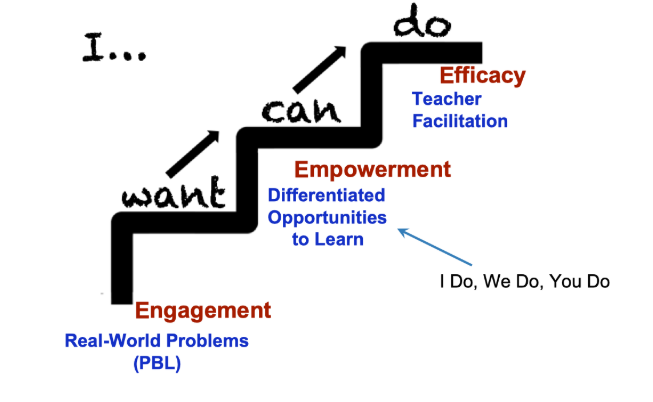 I...

want

can

do

Efficacy

Teacher Facilitation

Empowerment

Differentiated Opportunities to Learn

I Do, We Do, You Do

Engagement

Real-World Problems (PBL)